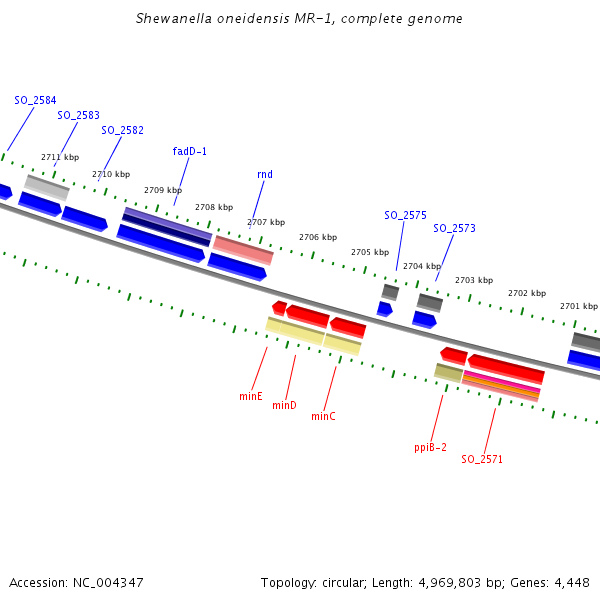 Shewanella oneidensis MR-1, complete genome

SO_2584
SO_2583
SO_2582
fadD-1
rnd
SO_2575
SO_2573

2711 kbp
2710 kbp
2709 kbp
2708 kbp
2707 kbp
2706 kbp
2705 kbp
2704 kbp
2703 kbp
2702 kbp
2701 kbp

minE
minD
minC
ppiB-2
SO_2571

Accession: NC_004347

Topology: circular; Length: 4,969,803 bp; Genes: 4,448